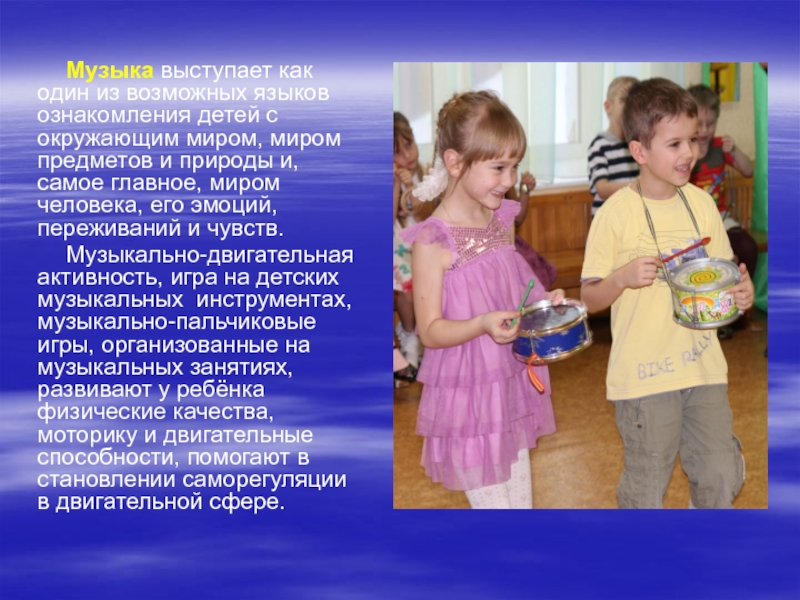 Музыка выступает как один из возможных языков ознакомления детей с окружающим миром, миром предметов и природы и, самое главное, миром человека, его эмоций, переживаний и чувств.

Музыкально-двигательная активность, игра на детских музыкальных инструментах, музыкально-пальчиковые игры, организованные на музыкальных занятиях, развивают у ребёнка физические качества, моторику и двигательные способности, помогают в становлении саморегуляции в двигательной сфере.

BIKE RALLY